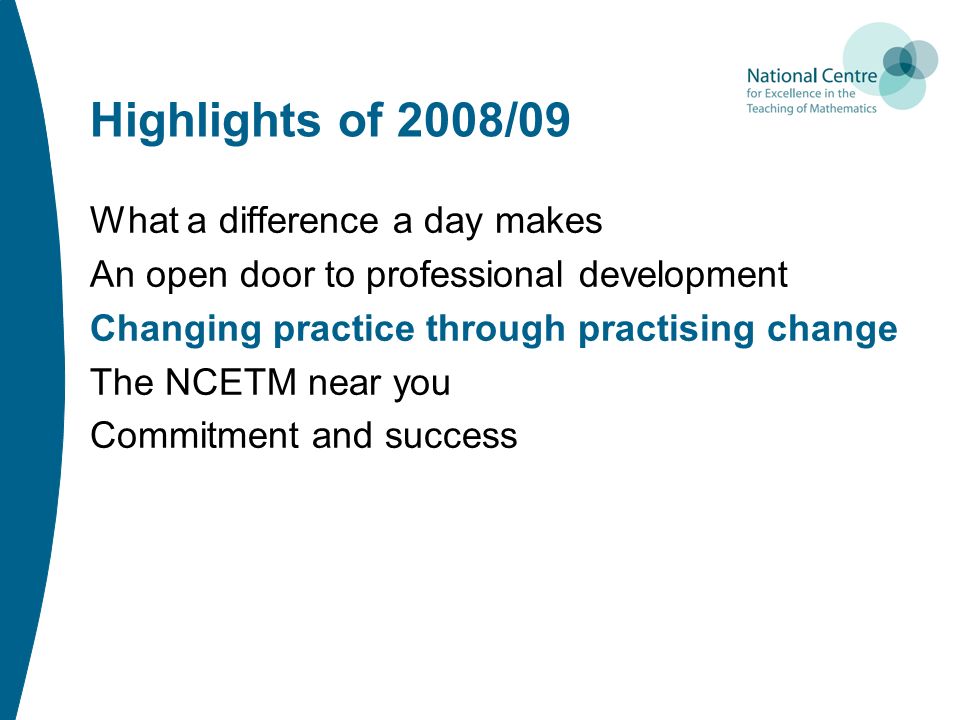 National Centre
for Excellence in the
Teaching of Mathematics

Highlights of 2008/09

What a difference a day makes
An open door to professional development
Changing practice through practising change
The NCETM near you
Commitment and success